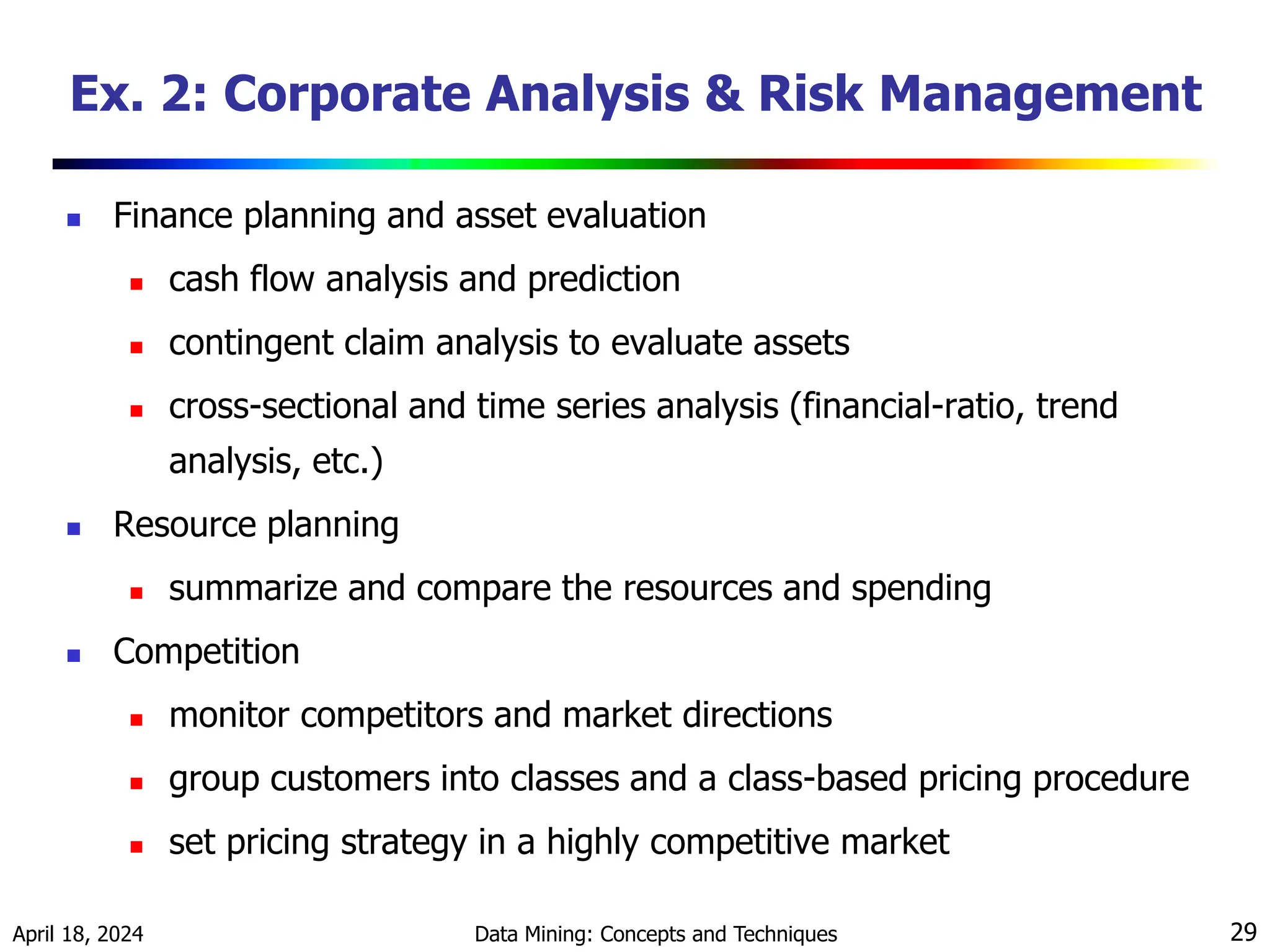 Ex. 2: Corporate Analysis & Risk Management

- Finance planning and asset evaluation
  - cash flow analysis and prediction
  - contingent claim analysis to evaluate assets
  - cross-sectional and time series analysis (financial-ratio, trend analysis, etc.)
- Resource planning
  - summarize and compare the resources and spending
- Competition
  - monitor competitors and market directions
  - group customers into classes and a class-based pricing procedure
  - set pricing strategy in a highly competitive market

April 18, 2024

Data Mining: Concepts and Techniques

29